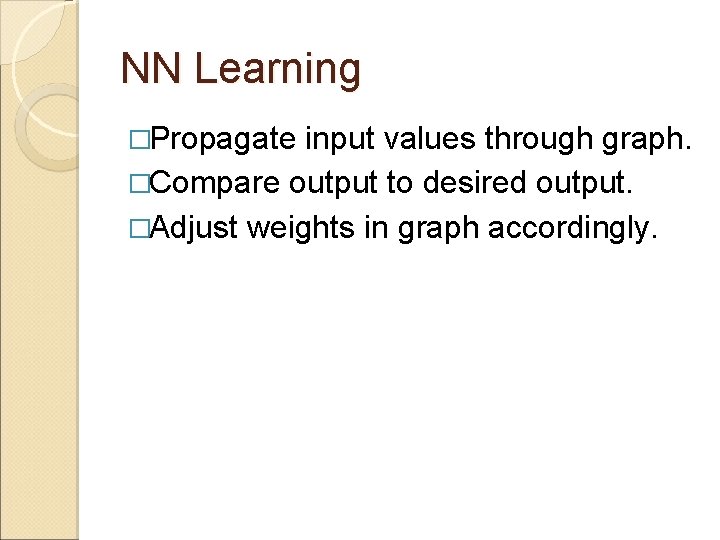 NN Learning

□Propagate input values through graph.
□Compare output to desired output.
□Adjust weights in graph accordingly.